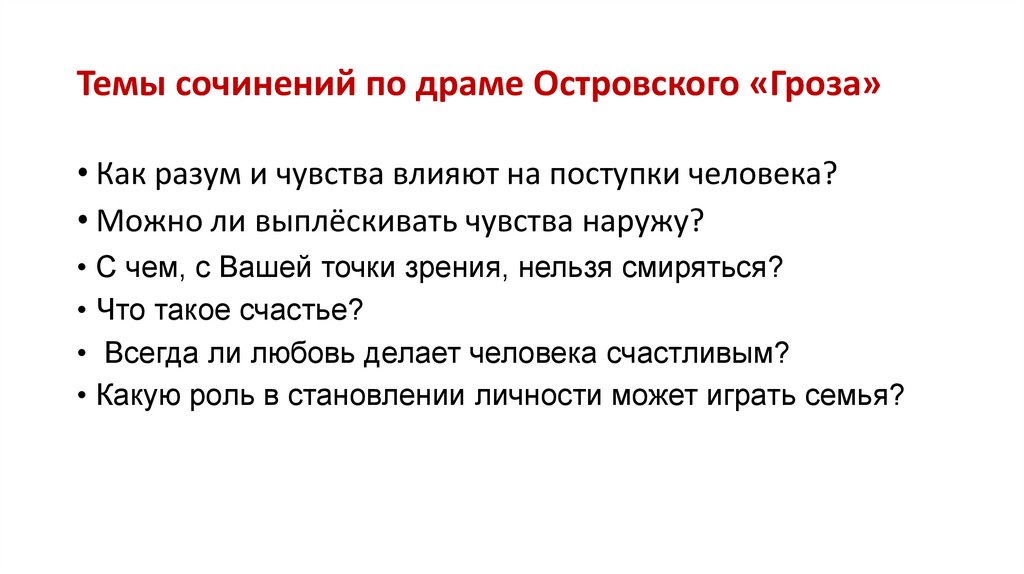 Темы сочинений по драме Островского «Гроза»

• Как разум и чувства влияют на поступки человека?
• Можно ли выплёскивать чувства наружу?
• С чем, с Вашей точки зрения, нельзя смиряться?
• Что такое счастье?
• Всегда ли любовь делает человека счастливым?
• Какую роль в становлении личности может играть семья?